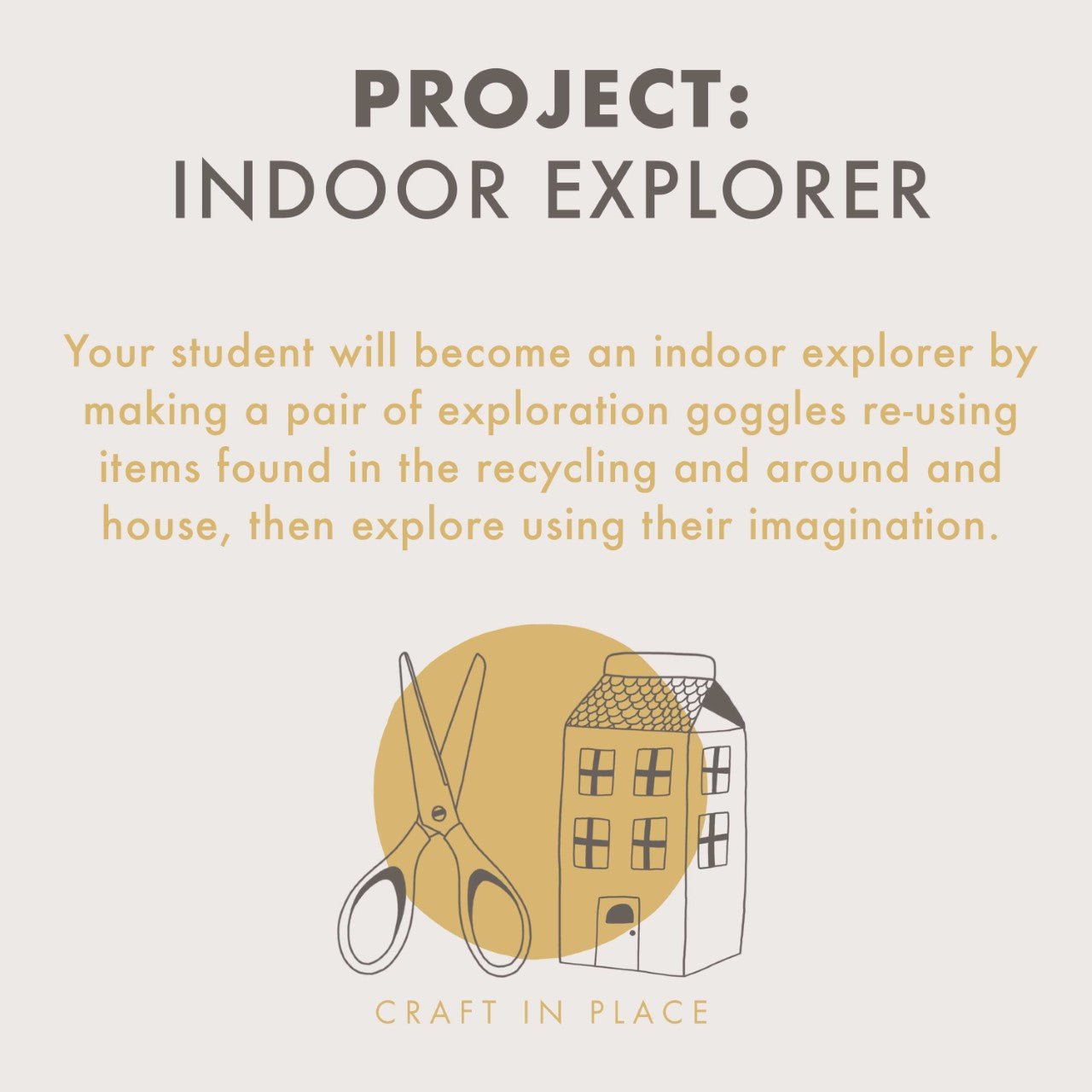 PROJECT:
INDOOR EXPLORER

Your student will become an indoor explorer by making a pair of exploration goggles re-using items found in the recycling and around and house, then explore using their imagination.

CRAFT IN PLACE